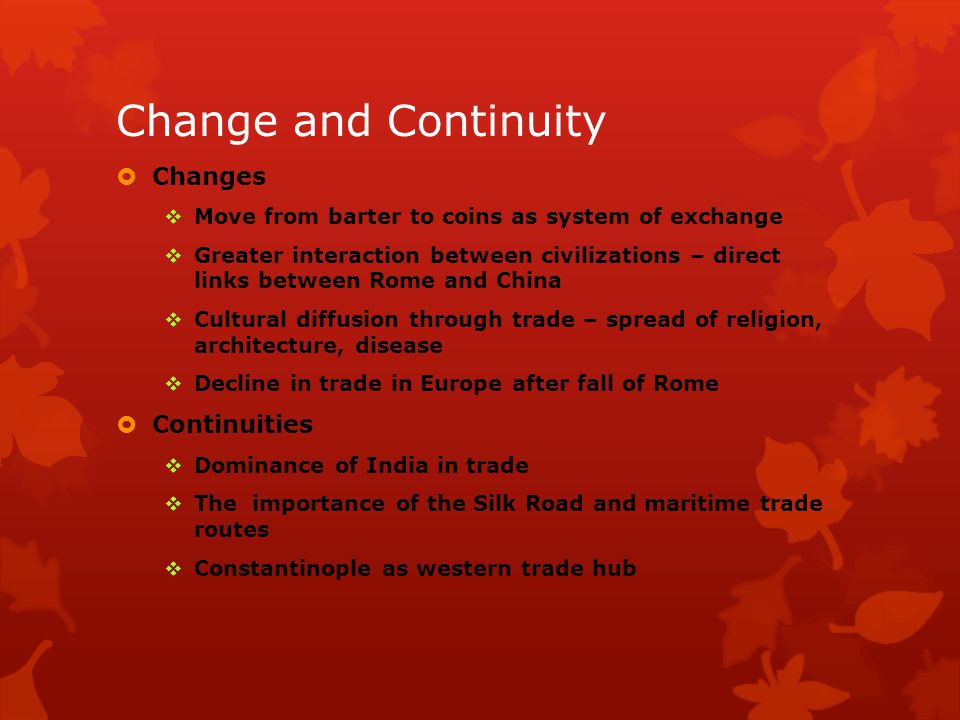 Change and Continuity

Changes

Move from barter to coins as system of exchange

Greater interaction between civilizations – direct links between Rome and China

Cultural diffusion through trade – spread of religion, architecture, disease

Decline in trade in Europe after fall of Rome

Continuities

Dominance of India in trade

The importance of the Silk Road and maritime trade routes

Constantinople as western trade hub